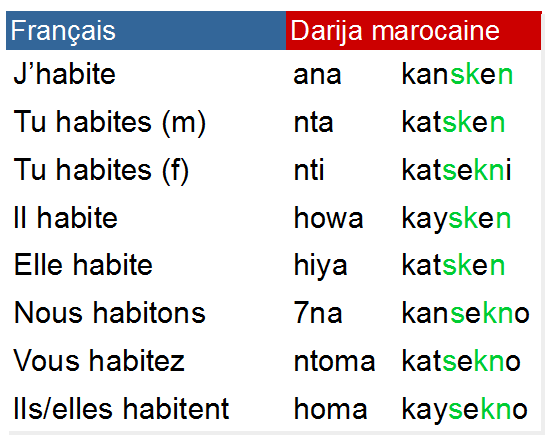 | Français | Darija marocaine | |
|---|---|---|
| J’habite | ana | kansken |
| Tu habites (m) | nta | katsken |
| Tu habites (f) | nti | katsekni |
| Il habite | howa | kaysken |
| Elle habite | hiya | katsken |
| Nous habitons | 7na | kansekno |
| Vous habitez | ntoma | katsekno |
| Ils/elles habitent | homa | kaysekno |